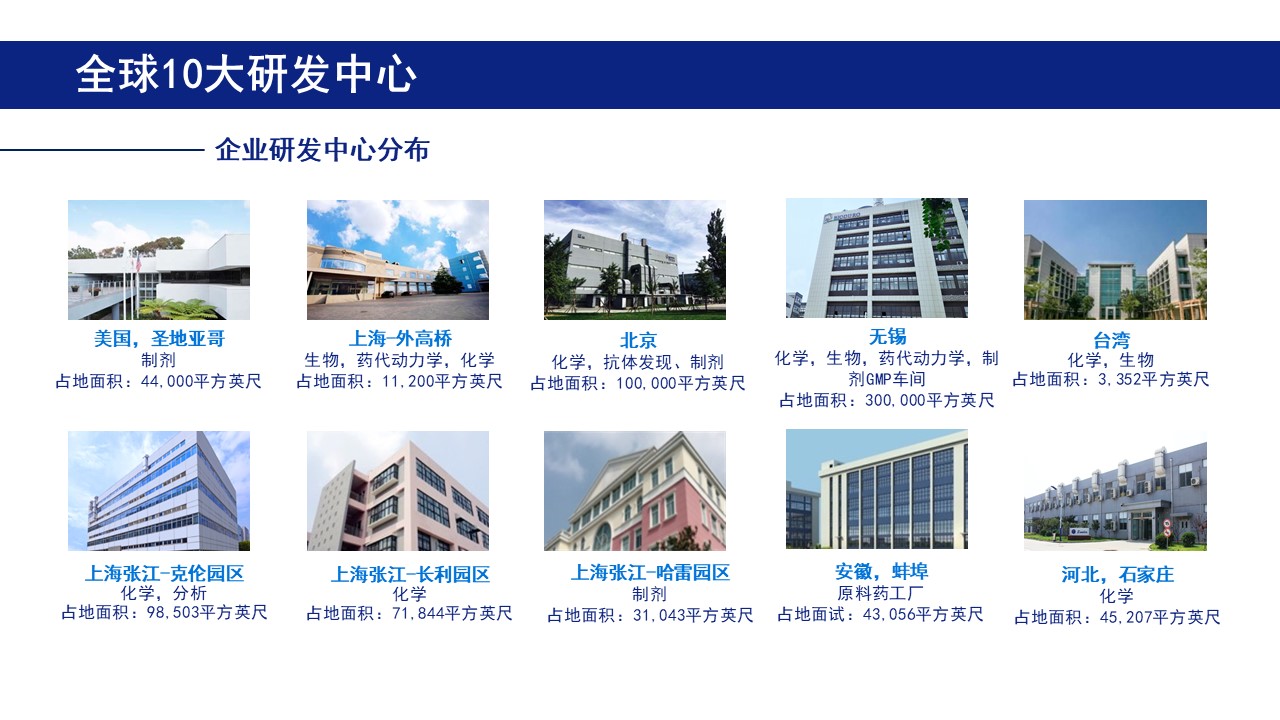 全球10大研发中心

企业研发中心分布

美国，圣地亚哥
制剂
占地面积：44,000平方英尺

上海-外高桥
生物，药代动力学，化学
占地面积：11,200平方英尺

北京
化学，抗体发现、制剂
占地面积：100,000平方英尺

无锡
化学，生物，药代动力学，制剂GMP车间
占地面积：300,000平方英尺

台湾
化学，生物
占地面积：3,352平方英尺

上海张江-克伦园区
化学，分析
占地面积：98,503平方英尺

上海张江-长利园区
化学
占地面积：71,844平方英尺

上海张江-哈雷园区
制剂
占地面积：31,043平方英尺

安徽，蚌埠
原料药工厂
占地面试：43,056平方英尺

河北，石家庄
化学
占地面积：45,207平方英尺